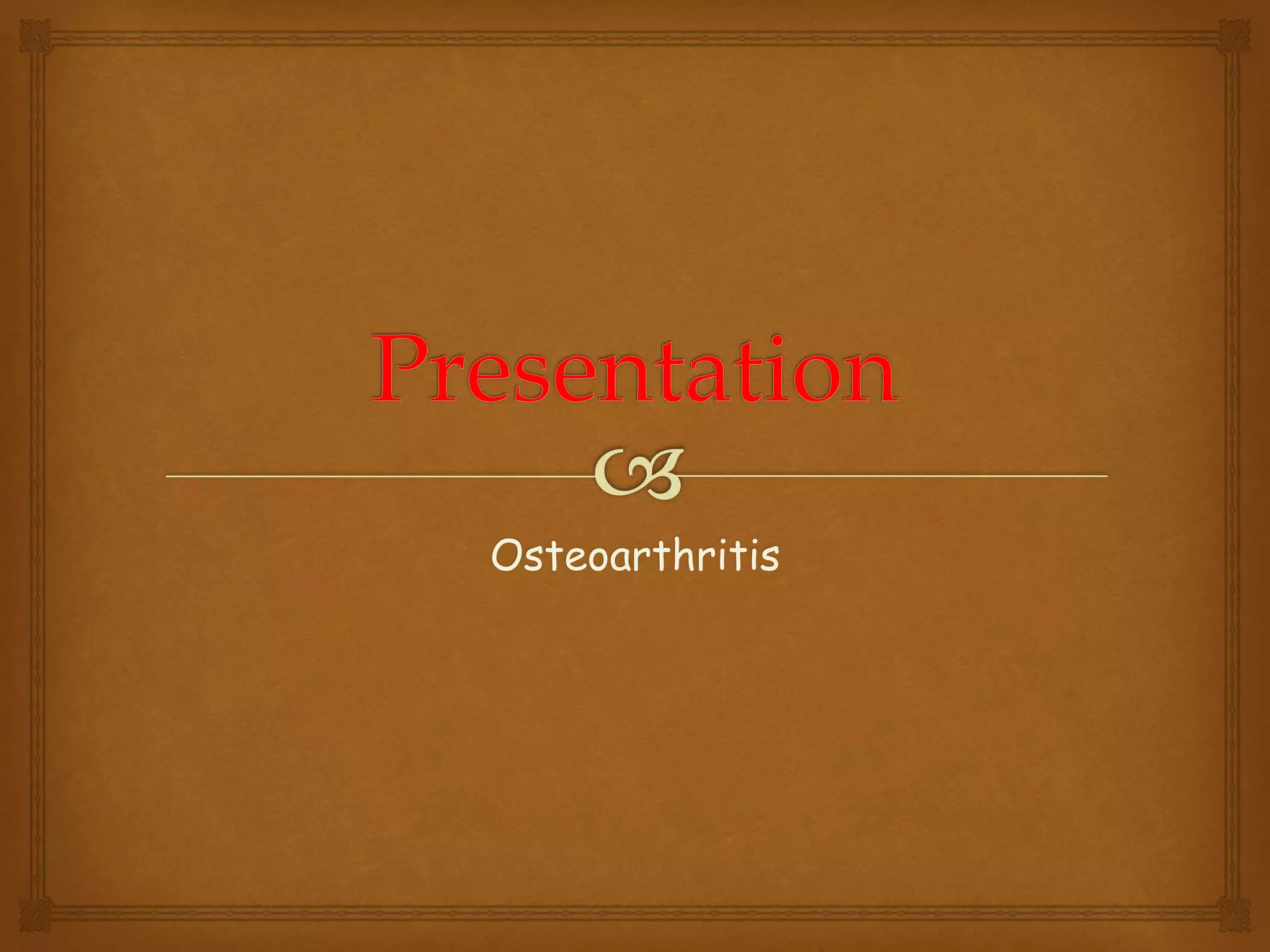 Presentation

Osteoarthritis